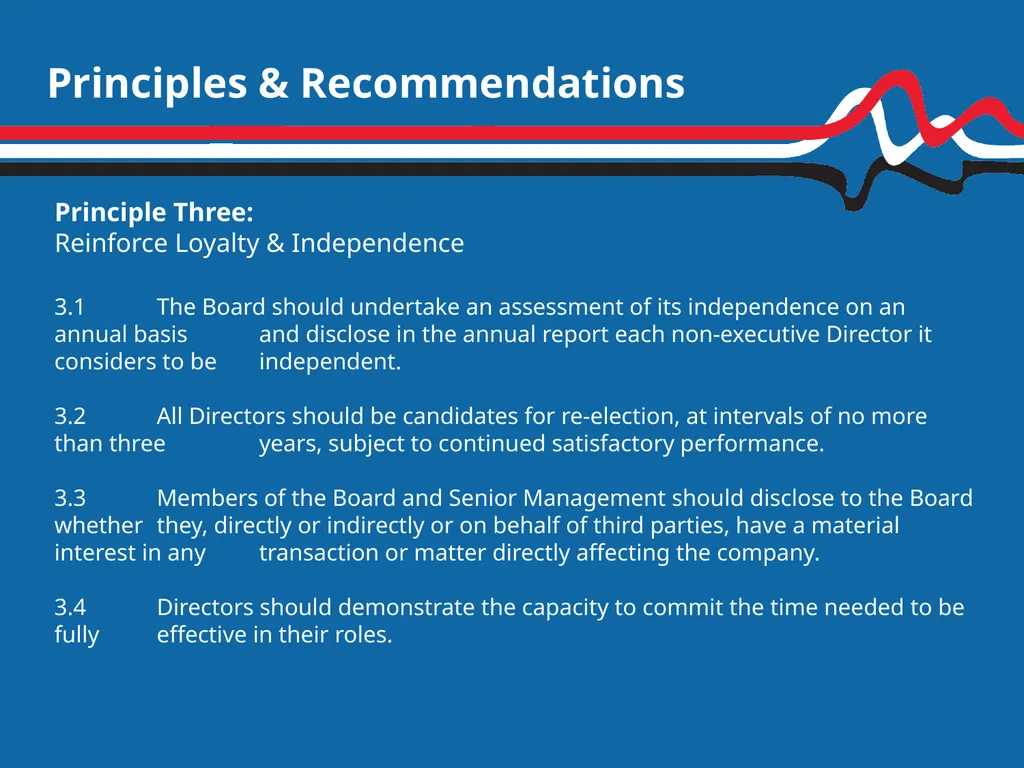 Principles & Recommendations

Principle Three:
Reinforce Loyalty & Independence

3.1 The Board should undertake an assessment of its independence on an annual basis and disclose in the annual report each non-executive Director it considers to be independent.

3.2 All Directors should be candidates for re-election, at intervals of no more than three years, subject to continued satisfactory performance.

3.3 Members of the Board and Senior Management should disclose to the Board whether they, directly or indirectly or on behalf of third parties, have a material interest in any transaction or matter directly affecting the company.

3.4 Directors should demonstrate the capacity to commit the time needed to be fully effective in their roles.